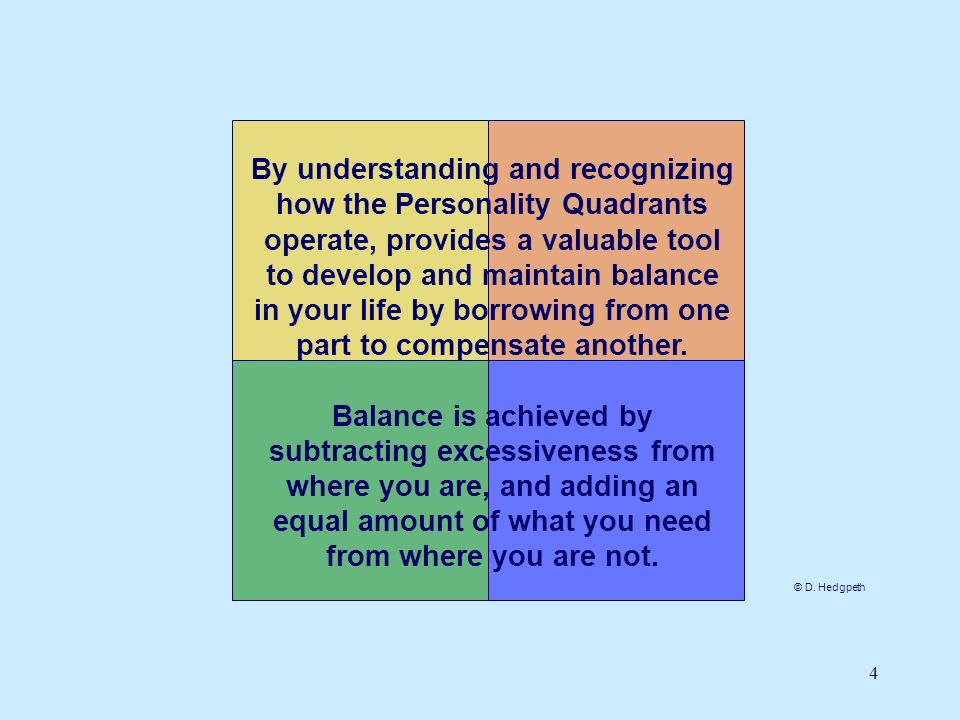 By understanding and recognizing how the Personality Quadrants operate, provides a valuable tool to develop and maintain balance in your life by borrowing from one part to compensate another.

Balance is achieved by subtracting excessiveness from where you are, and adding an equal amount of what you need from where you are not.

© D. Hedgpeth

4